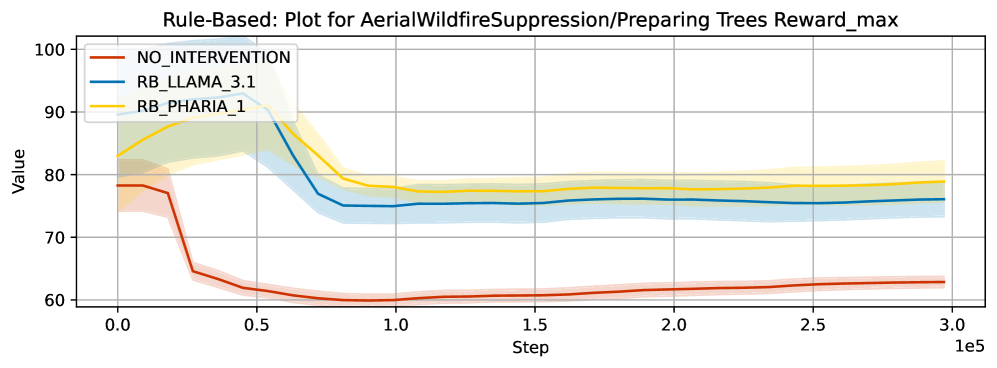 Rule-Based: Plot for AerialWildfireSuppression/Preparing Trees Reward_max

NO_INTERVENTION
RB_LLAMA_3.1
RB_PHARIA_1

Value

100
90
80
70
60

0.0
0.5
1.0
1.5
2.0
2.5
3.0
1e5

Step